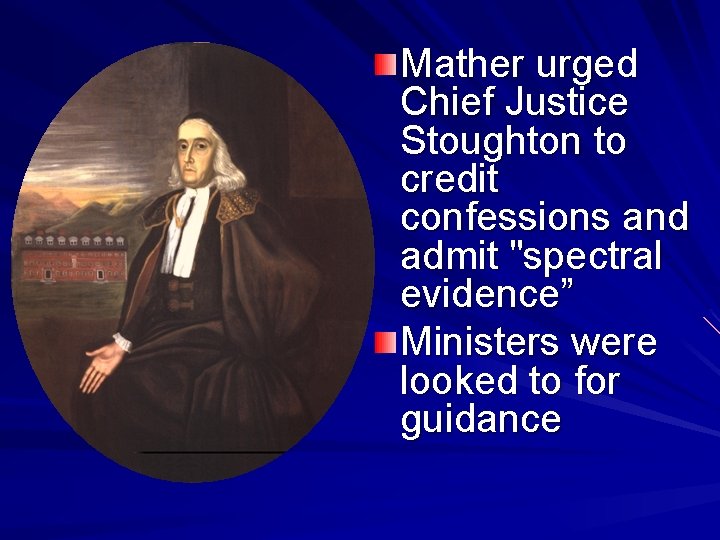 Mather urged Chief Justice Stoughton to credit confessions and admit "spectral evidence”

Ministers were looked to for guidance